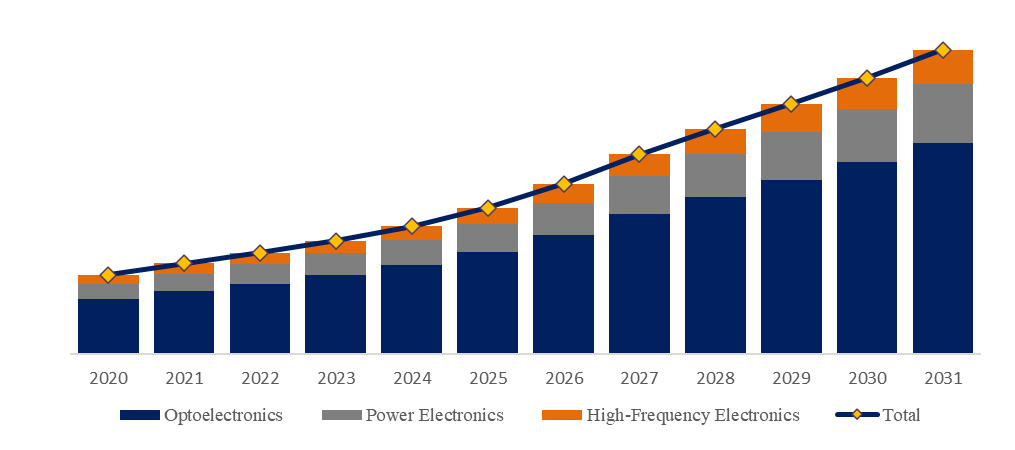 2020 2021 2022 2023 2024 2025 2026 2027 2028 2029 2030 2031

Optoelectronics Power Electronics High-Frequency Electronics Total